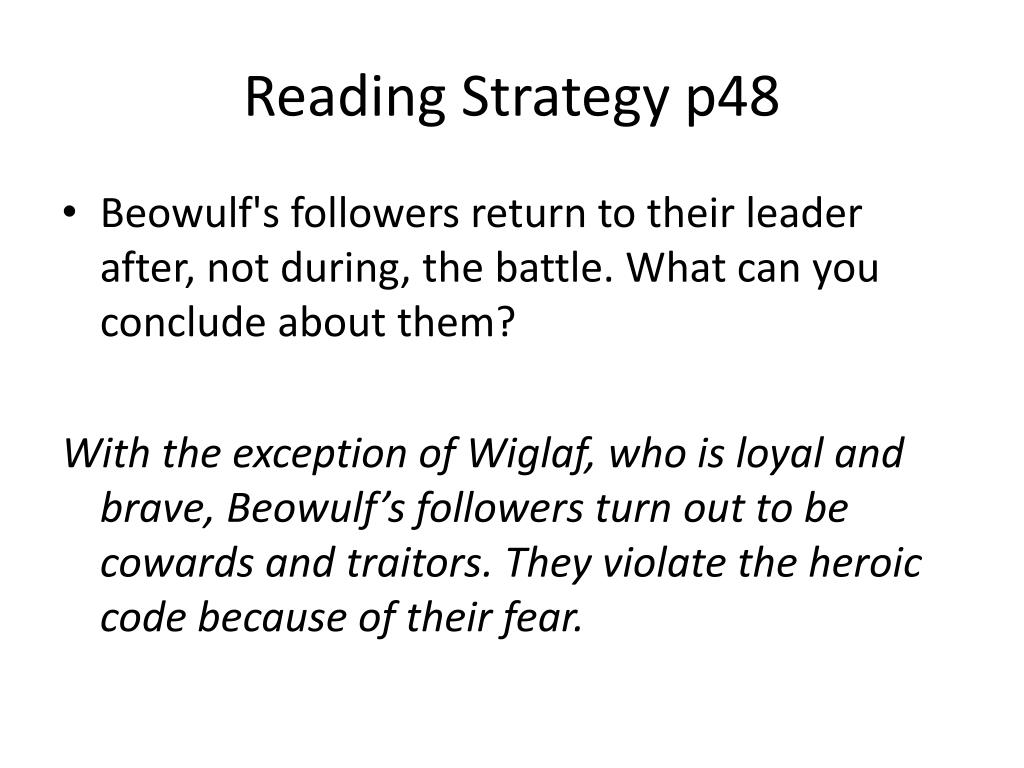 Reading Strategy p48

• Beowulf's followers return to their leader after, not during, the battle. What can you conclude about them?

With the exception of Wiglaf, who is loyal and brave, Beowulf’s followers turn out to be cowards and traitors. They violate the heroic code because of their fear.